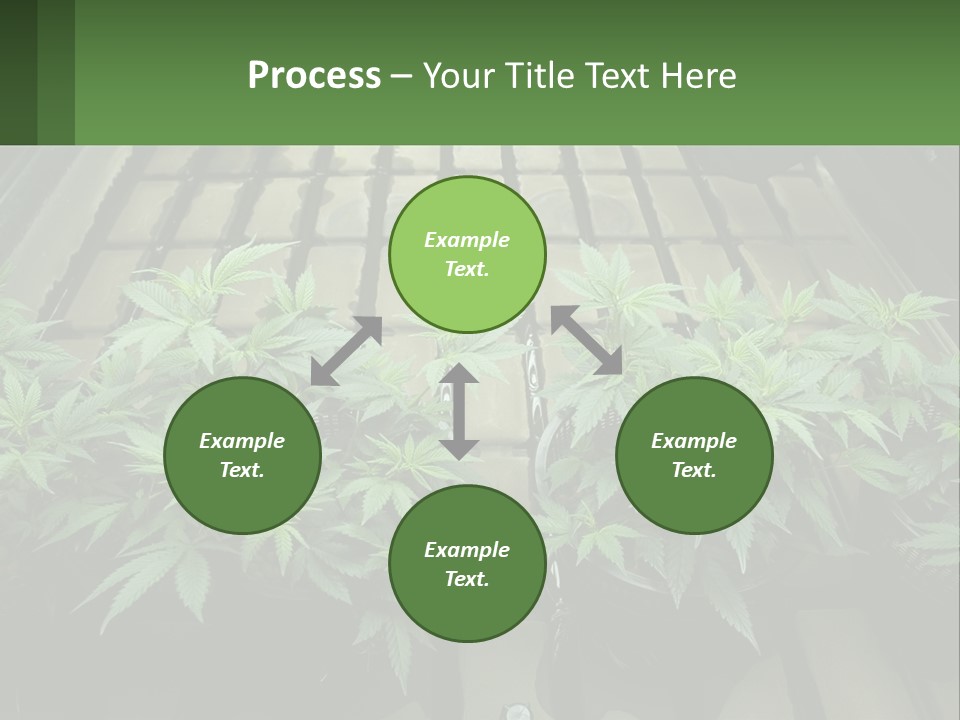 Process – Your Title Text Here

Example Text.

Example Text.

Example Text.

Example Text.